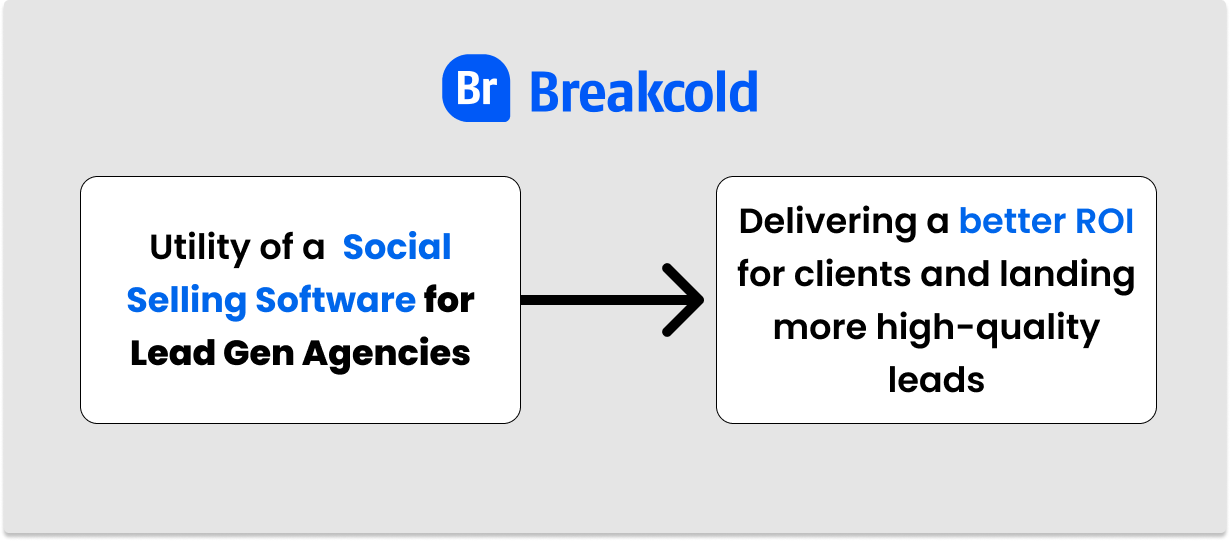 Br Breakcold

Utility of a Social Selling Software for Lead Gen Agencies

Delivering a better ROI for clients and landing more high-quality leads